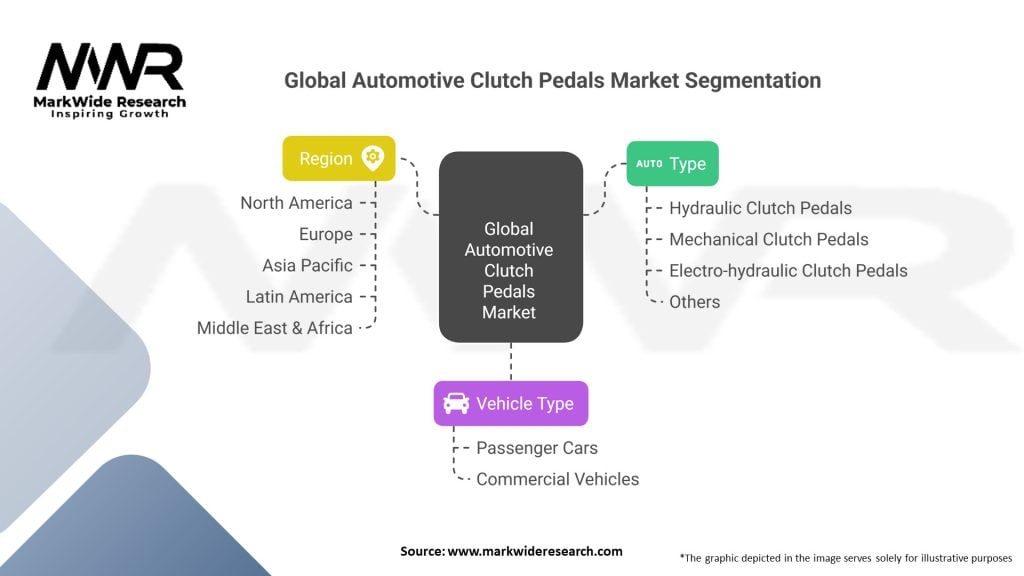 MWR
MarkWide Research
Inspiring Growth

Global Automotive Clutch Pedals Market Segmentation

Region

North America
Europe
Asia Pacific
Latin America
Middle East & Africa

Global Automotive Clutch Pedals Market

AUTO Type

Hydraulic Clutch Pedals
Mechanical Clutch Pedals
Electro-hydraulic Clutch Pedals
Others

Vehicle Type

Passenger Cars
Commercial Vehicles

Source: www.markwideresearch.com

*The graphic depicted in the image serves solely for illustrative purposes